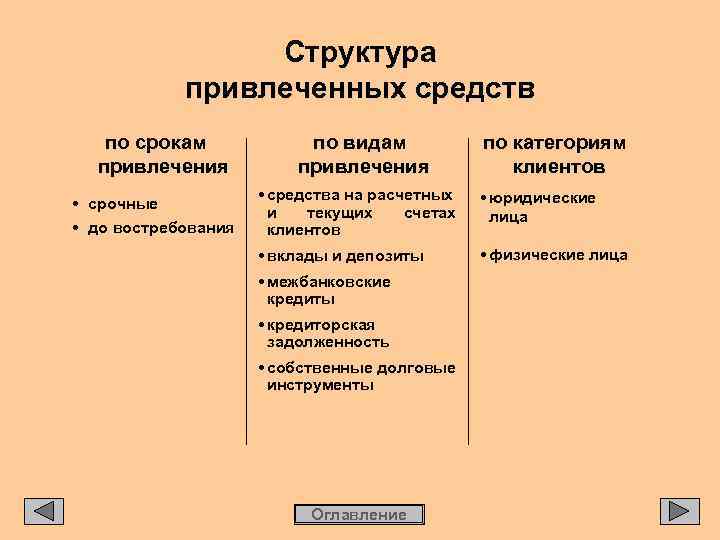 Структура
привлеченных средств

по срокам привлечения

• срочные
• до востребования

по видам привлечения

• средства на расчетных и текущих счетах клиентов
• вклады и депозиты
• межбанковские кредиты
• кредиторская задолженность
• собственные долговые инструменты

по категориям клиентов

• юридические лица
• физические лица

Оглавление